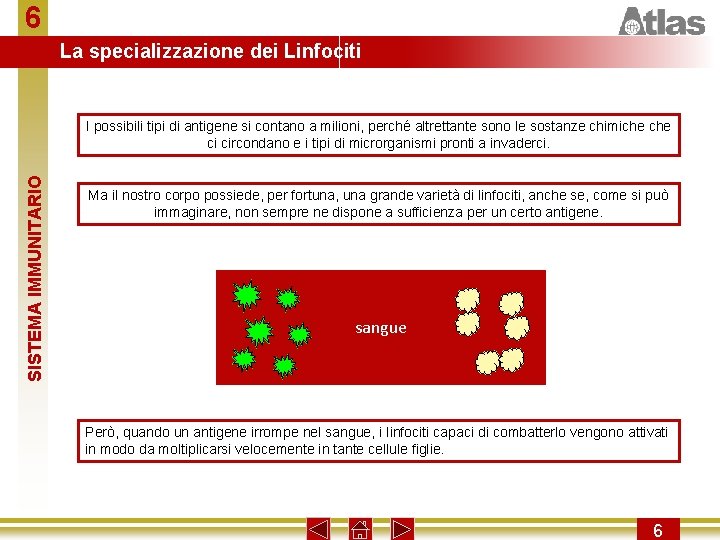 6

Atlas

La specializzazione dei Linfociti

SISTEMA IMMUNITARIO

I possibili tipi di antigene si contano a milioni, perché altrettante sono le sostanze chimiche che ci circondano e i tipi di microrganismi pronti a invaderci.

Ma il nostro corpo possiede, per fortuna, una grande varietà di linfociti, anche se, come si può immaginare, non sempre ne dispone a sufficienza per un certo antigene.

sangue

Però, quando un antigene irrompe nel sangue, i linfociti capaci di combatterlo vengono attivati in modo da moltiplicarsi velocemente in tante cellule figlie.

6